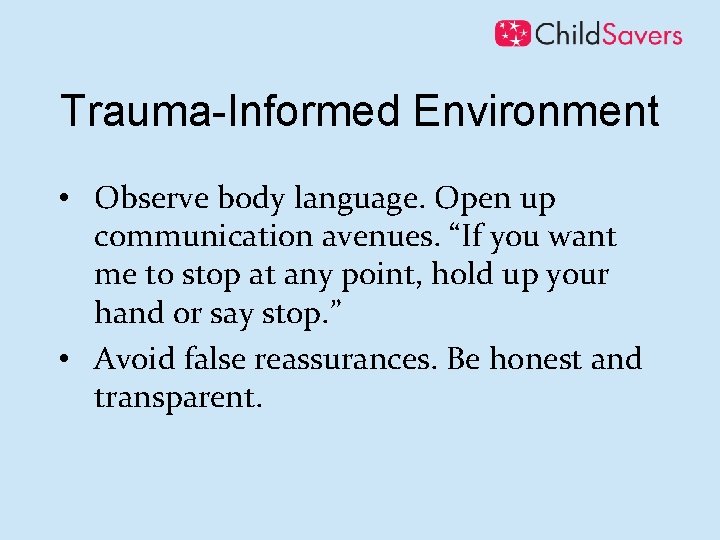 ChildSavers

Trauma-Informed Environment

• Observe body language. Open up communication avenues. “If you want me to stop at any point, hold up your hand or say stop.”
• Avoid false reassurances. Be honest and transparent.